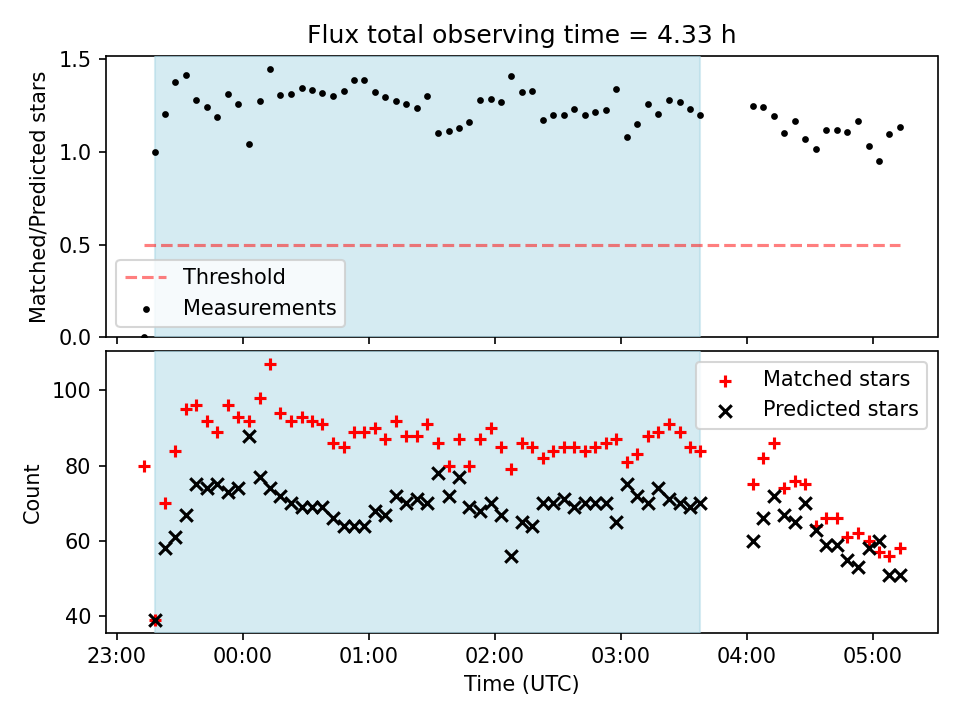 Flux total observing time = 4.33 h

Matched/Predicted stars

1.5
1.0
0.5
0.0

Threshold
Measurements

Count

100
80
60
40

Matched stars
Predicted stars

23:00
00:00
01:00
02:00
03:00
04:00
05:00

Time (UTC)